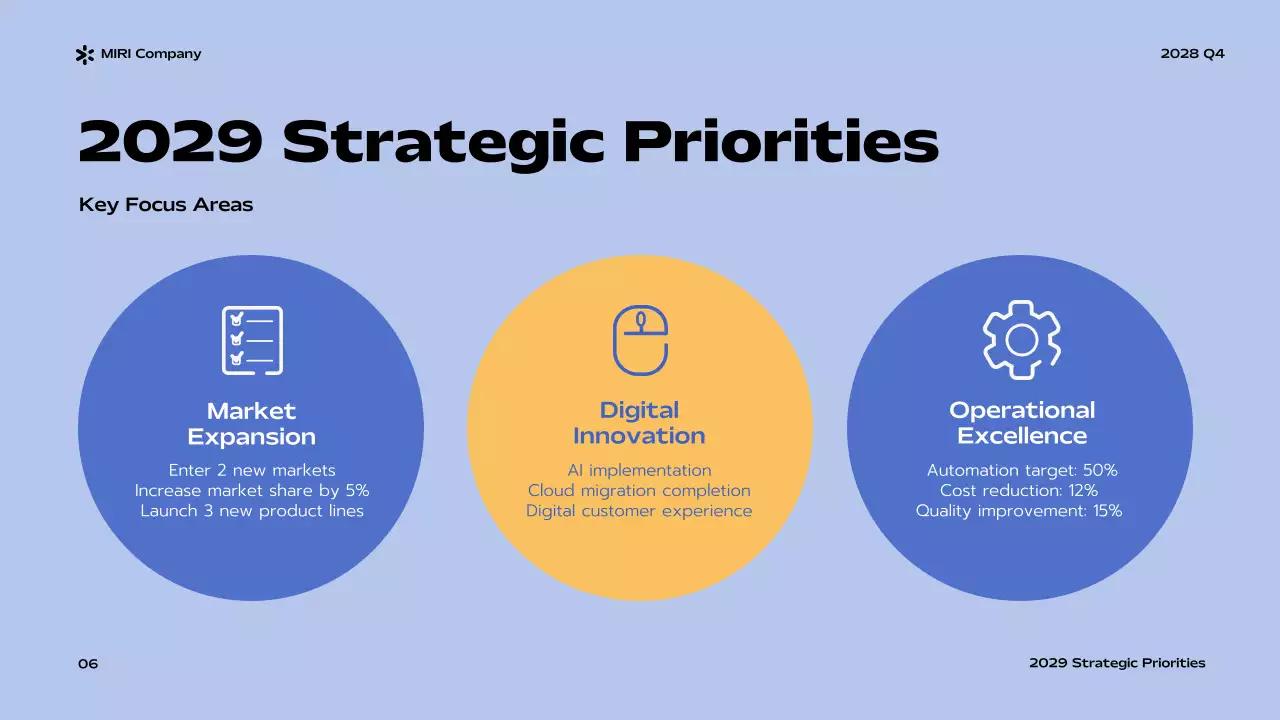 MIRI Company

2028 Q4

2029 Strategic Priorities

Key Focus Areas

Market Expansion

Enter 2 new markets
Increase market share by 5%
Launch 3 new product lines

Digital Innovation

AI implementation
Cloud migration completion
Digital customer experience

Operational Excellence

Automation target: 50%
Cost reduction: 12%
Quality improvement: 15%

06

2029 Strategic Priorities